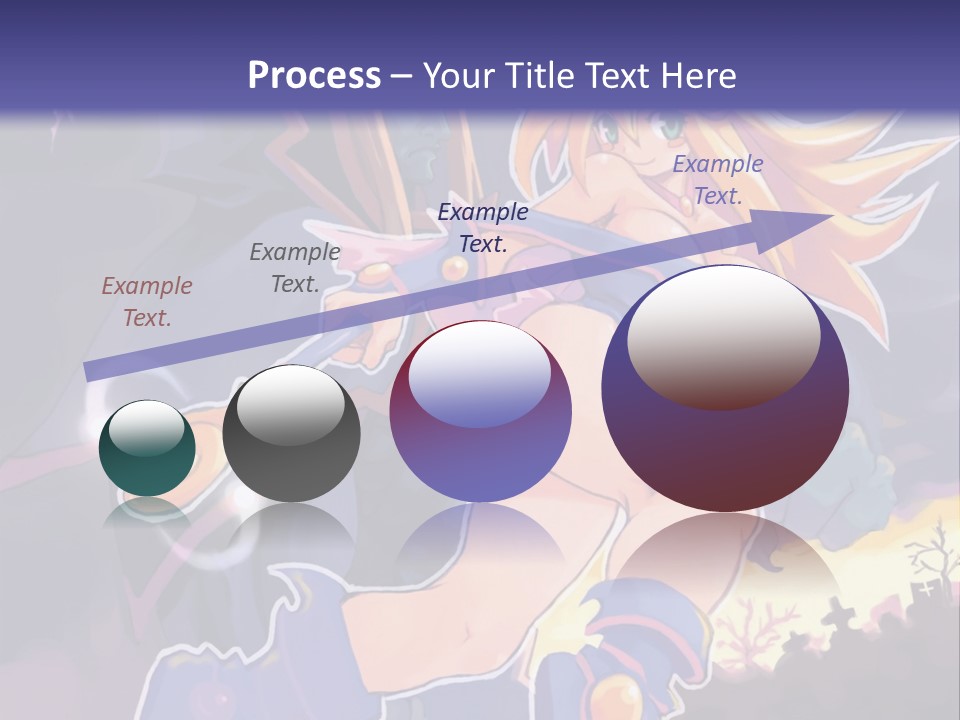 Process – Your Title Text Here

Example Text.

Example Text.

Example Text.

Example Text.